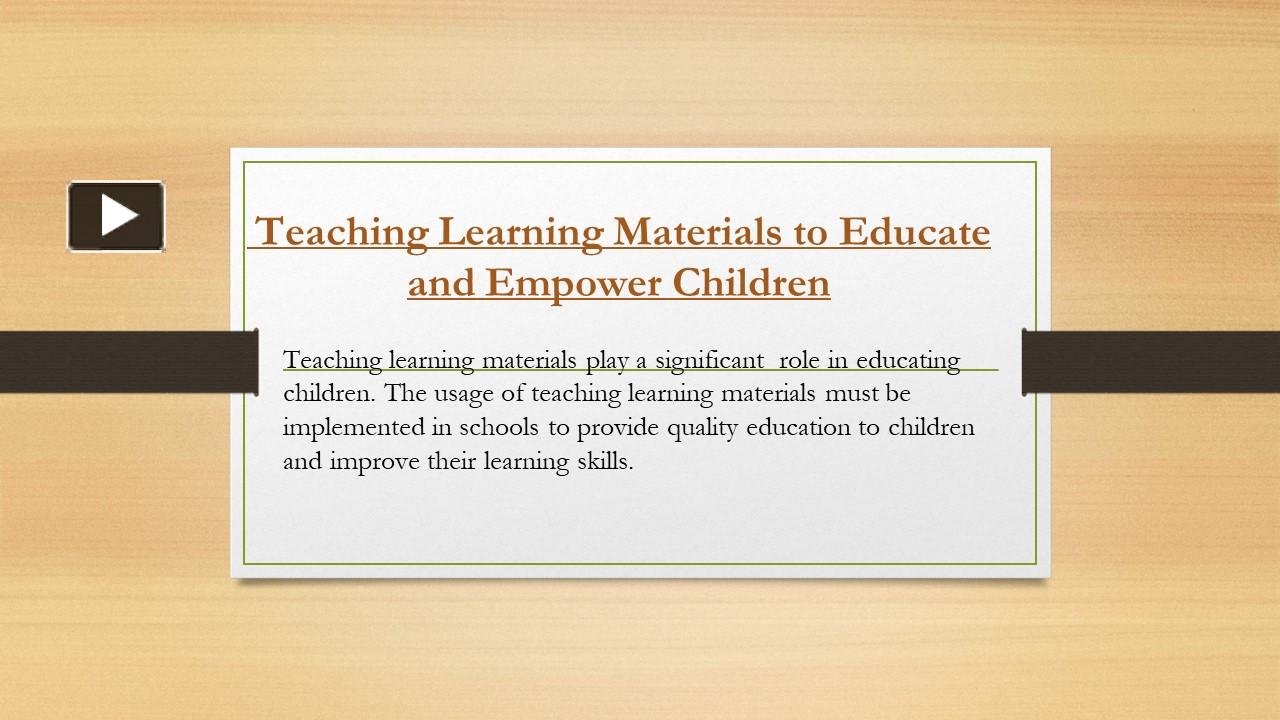 Teaching Learning Materials to Educate and Empower Children

Teaching learning materials play a significant role in educating children. The usage of teaching learning materials must be implemented in schools to provide quality education to children and improve their learning skills.